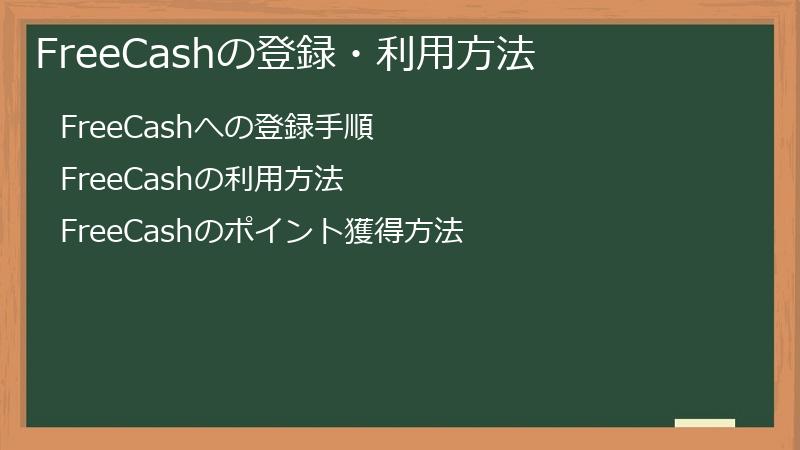 FreeCashの登録・利用方法

FreeCashへの登録手順

FreeCashの利用方法

FreeCashのポイント獲得方法